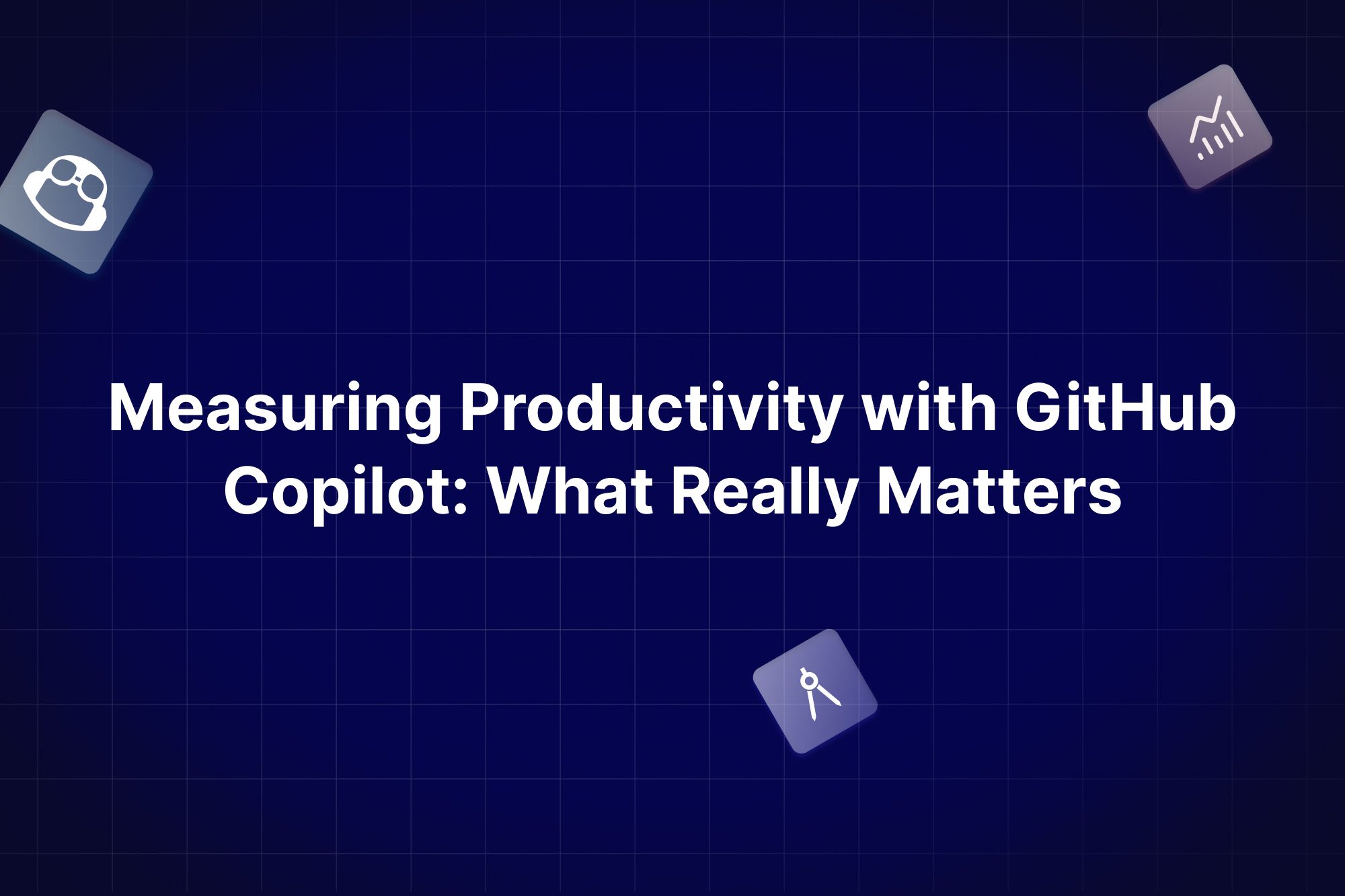 Measuring Productivity with GitHub Copilot: What Really Matters